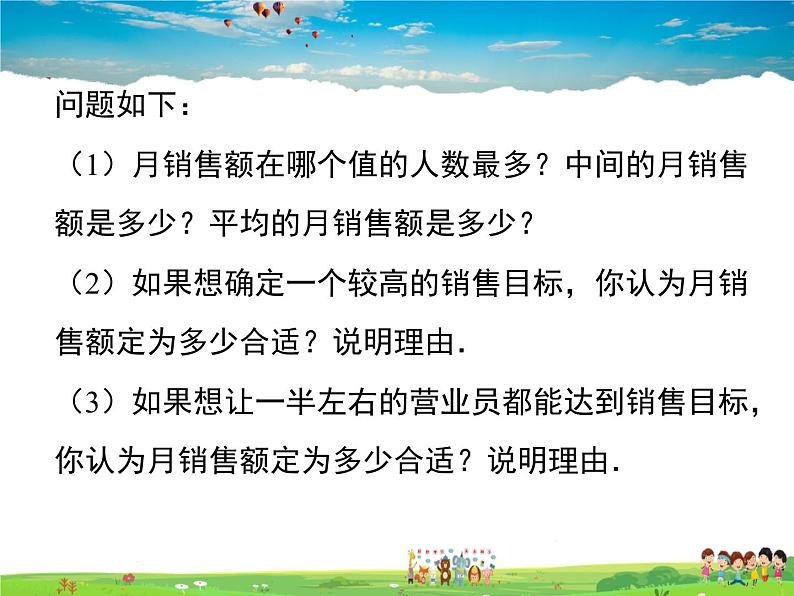 问题如下：

（1）月销售额在哪个值的人数最多？中间的月销售额是多少？平均的月销售额是多少？

（2）如果想确定一个较高的销售目标，你认为月销售额定为多少合适？说明理由.

（3）如果想让一半左右的营业员都能达到销售目标，你认为月销售额定为多少合适？说明理由.